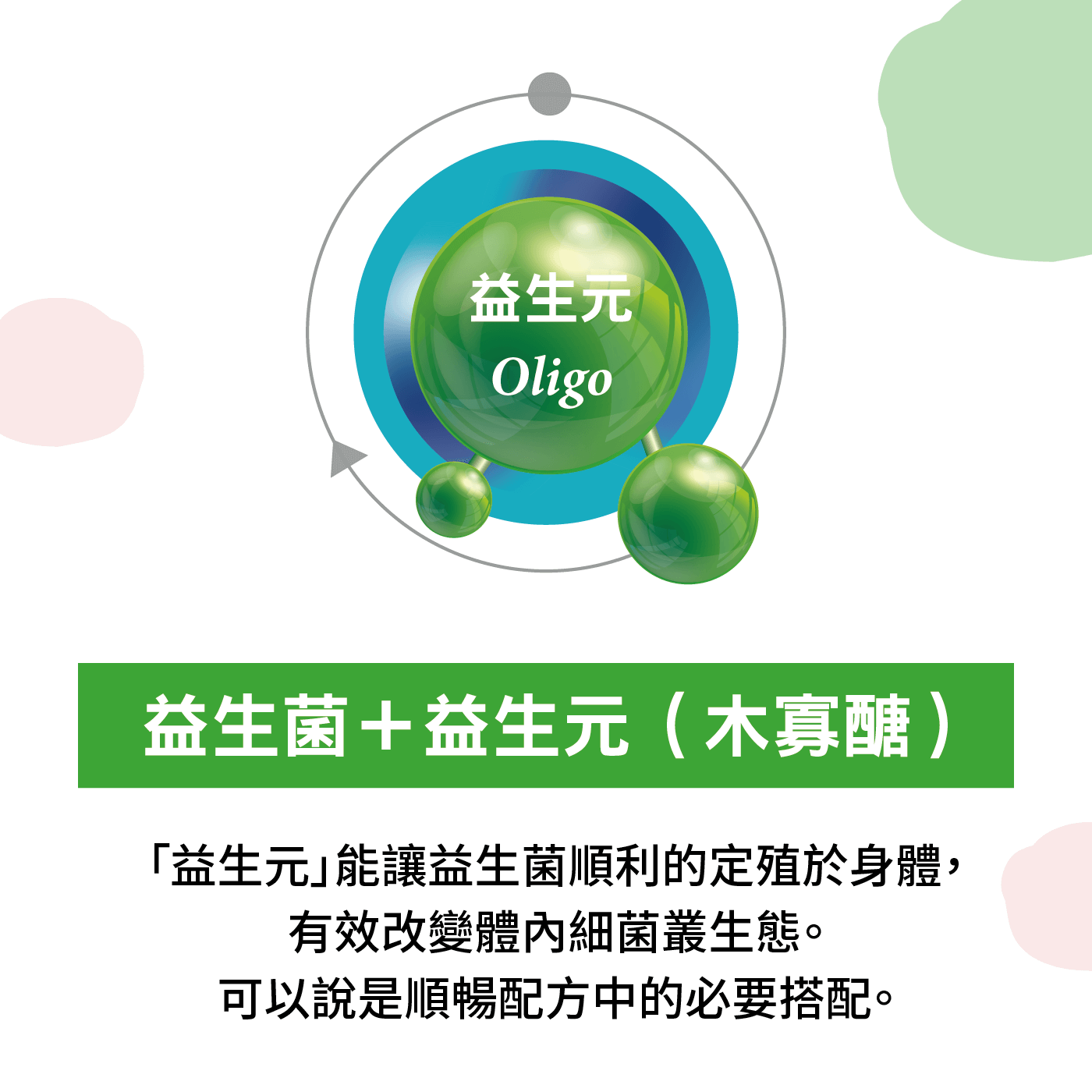 益生元
Oligo

益生菌＋益生元（木寡醣）

「益生元」能讓益生菌順利的定殖於身體，
有效改變體內細菌叢生態。
可以說是順暢配方中的必要搭配。